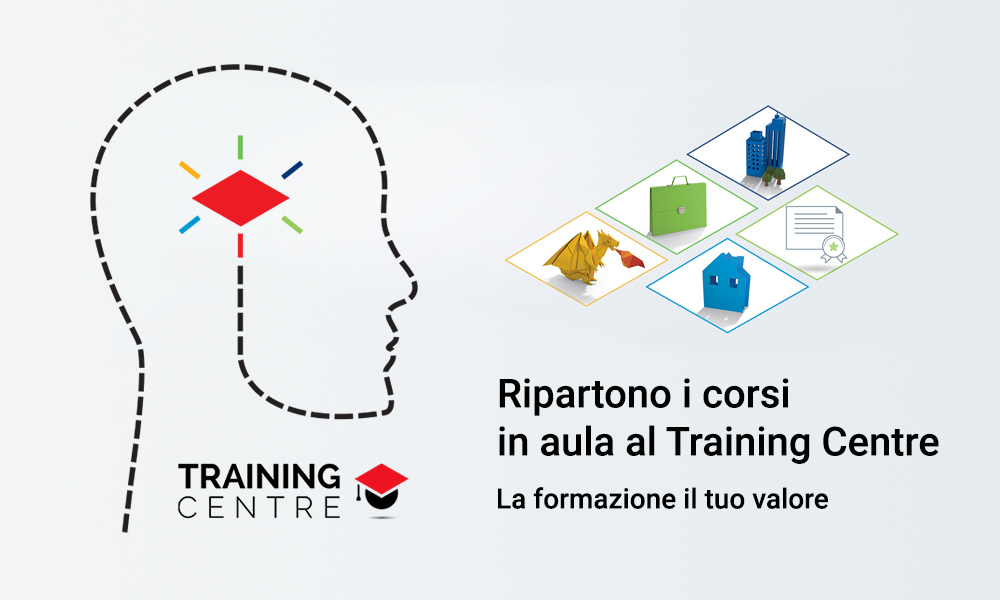 TRAINING
CENTRE

Ripartono i corsi in aula al Training Centre

La formazione il tuo valore